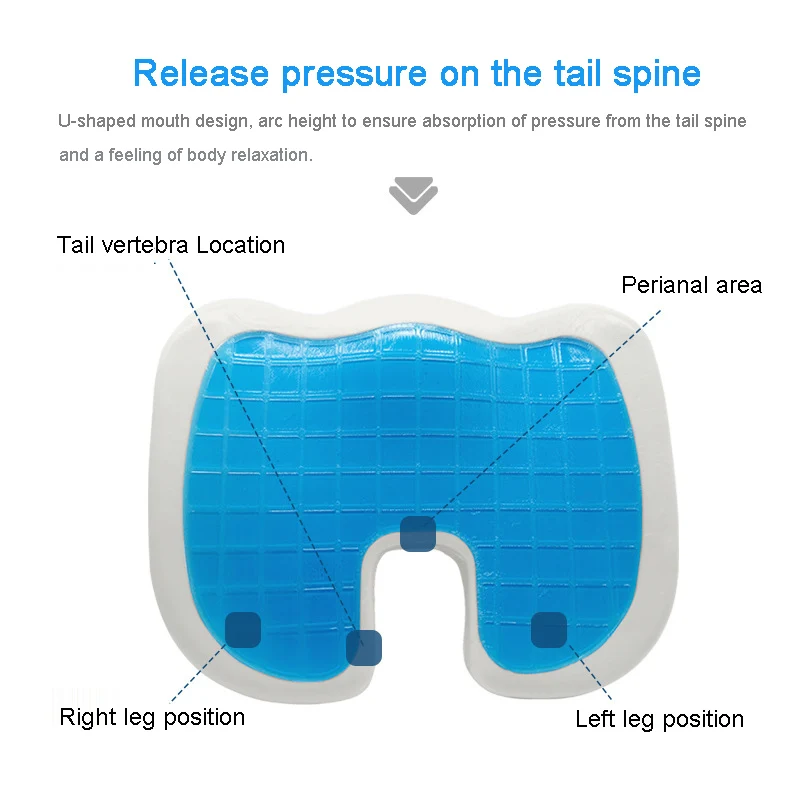 Release pressure on the tail spine

U-shaped mouth design, arc height to ensure absorption of pressure from the tail spine and a feeling of body relaxation.

Tail vertebra Location

Perianal area

Right leg position

Left leg position